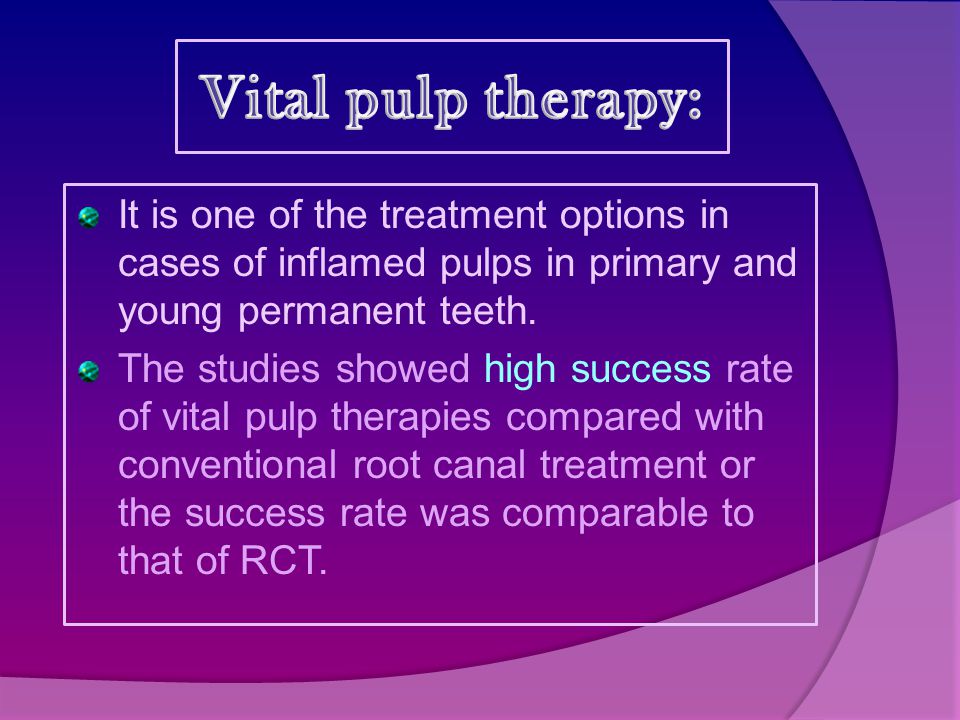 Vital pulp therapy:

It is one of the treatment options in cases of inflamed pulps in primary and young permanent teeth.

The studies showed high success rate of vital pulp therapies compared with conventional root canal treatment or the success rate was comparable to that of RCT.